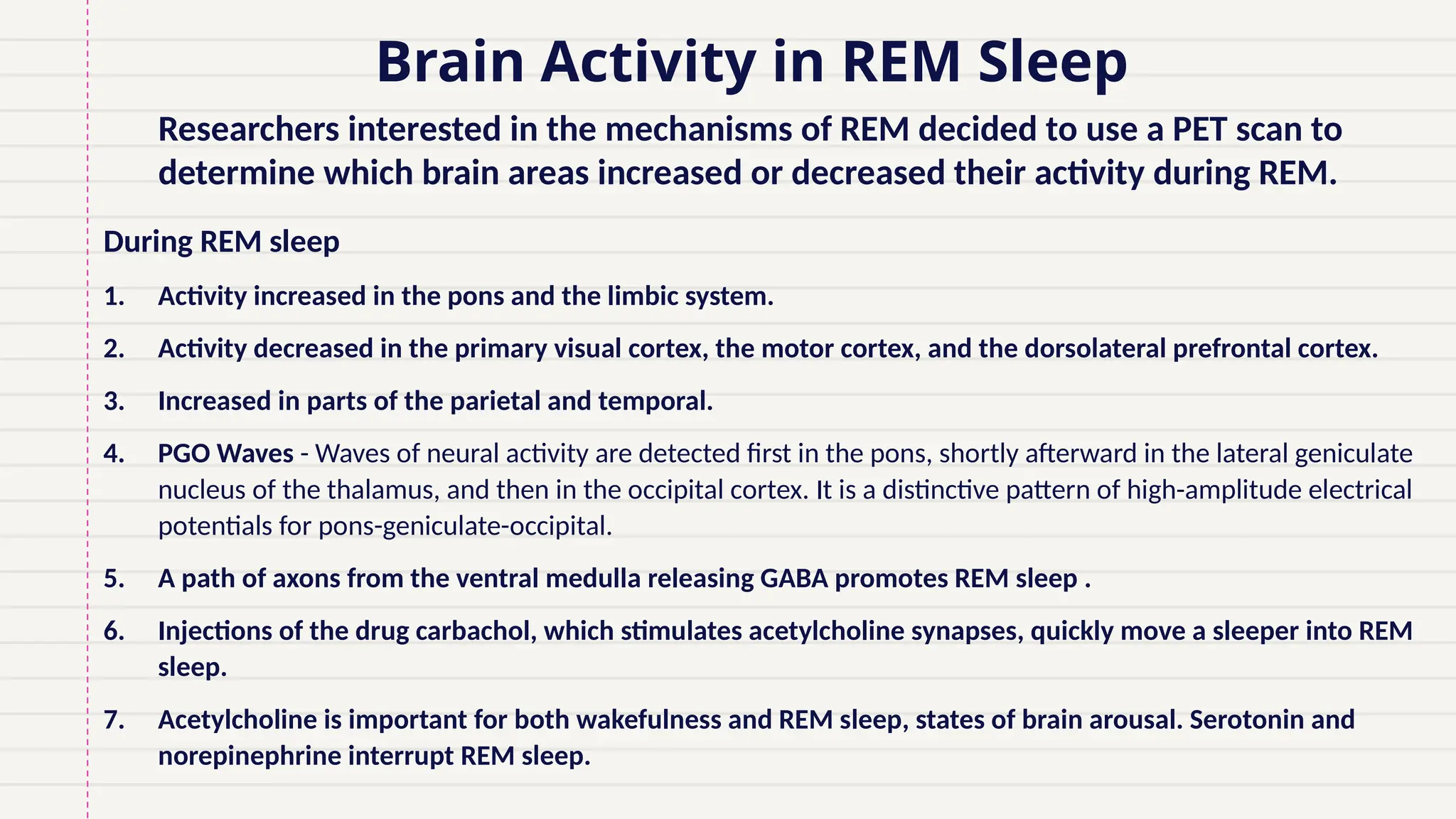 Brain Activity in REM Sleep

Researchers interested in the mechanisms of REM decided to use a PET scan to determine which brain areas increased or decreased their activity during REM.

During REM sleep

1. Activity increased in the pons and the limbic system.

2. Activity decreased in the primary visual cortex, the motor cortex, and the dorsolateral prefrontal cortex.

3. Increased in parts of the parietal and temporal.

4. PGO Waves - Waves of neural activity are detected first in the pons, shortly afterward in the lateral geniculate nucleus of the thalamus, and then in the occipital cortex. It is a distinctive pattern of high-amplitude electrical potentials for pons-geniculate-occipital.

5. A path of axons from the ventral medulla releasing GABA promotes REM sleep .

6. Injections of the drug carbachol, which stimulates acetylcholine synapses, quickly move a sleeper into REM sleep.

7. Acetylcholine is important for both wakefulness and REM sleep, states of brain arousal. Serotonin and norepinephrine interrupt REM sleep.